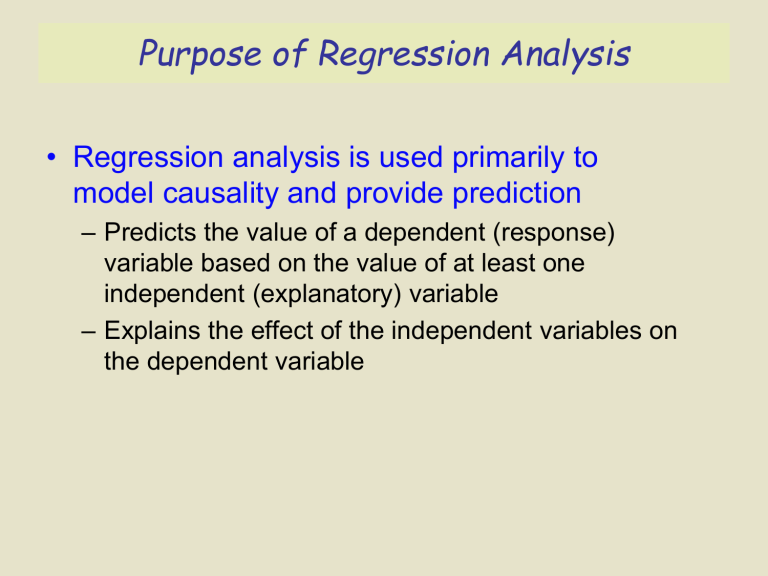 Purpose of Regression Analysis

• Regression analysis is used primarily to model causality and provide prediction

– Predicts the value of a dependent (response) variable based on the value of at least one independent (explanatory) variable

– Explains the effect of the independent variables on the dependent variable